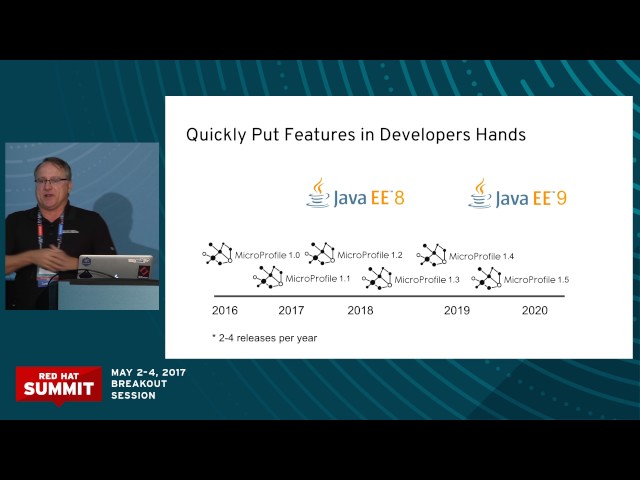 Quickly Put Features in Developers Hands

Java EE 8

Java EE 9

MicroProfile 1.0
MicroProfile 1.1
MicroProfile 1.2
MicroProfile 1.3
MicroProfile 1.4
MicroProfile 1.5

2016 2017 2018 2019 2020

* 2-4 releases per year

RED HAT SUMMIT

MAY 2-4, 2017
BREAKOUT
SESSION